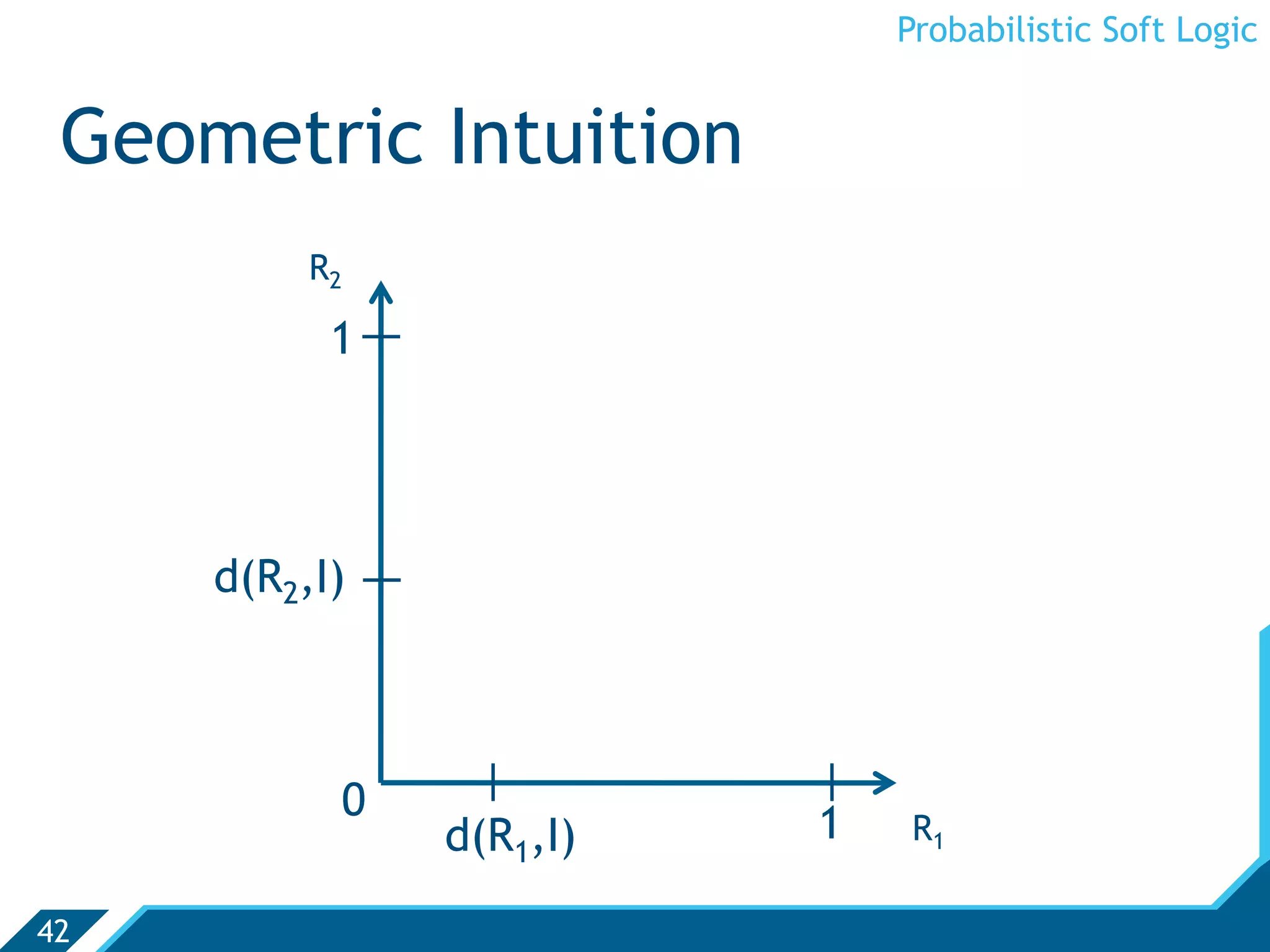 Probabilistic Soft Logic

Geometric Intuition

$R_2$

1

$d(R_2,I)$

0

$d(R_1,I)$

1

$R_1$

42